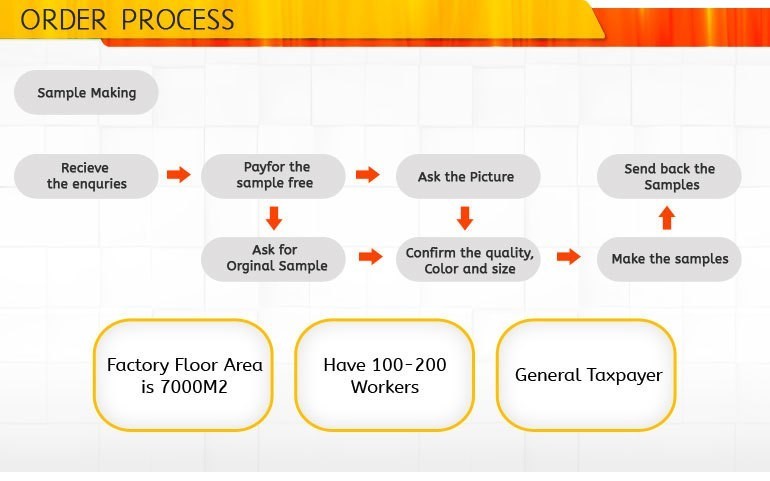 ORDER PROCESS

Sample Making

Recieve the enquries

Payfor the sample free

Ask the Picture

Send back the Samples

Ask for Orginal Sample

Confirm the quality, Color and size

Make the samples

Factory Floor Area is 7000M2

Have 100-200 Workers

General Taxpayer